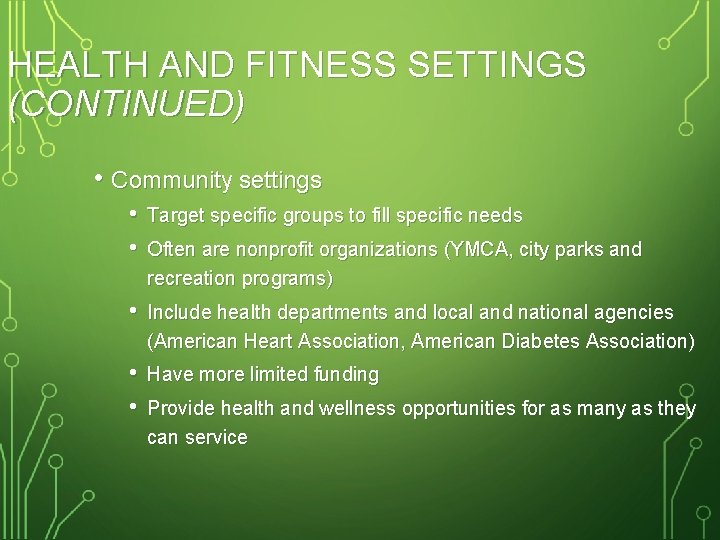 HEALTH AND FITNESS SETTINGS (CONTINUED)

• Community settings
• Target specific groups to fill specific needs
• Often are nonprofit organizations (YMCA, city parks and recreation programs)
• Include health departments and local and national agencies (American Heart Association, American Diabetes Association)
• Have more limited funding
• Provide health and wellness opportunities for as many as they can service